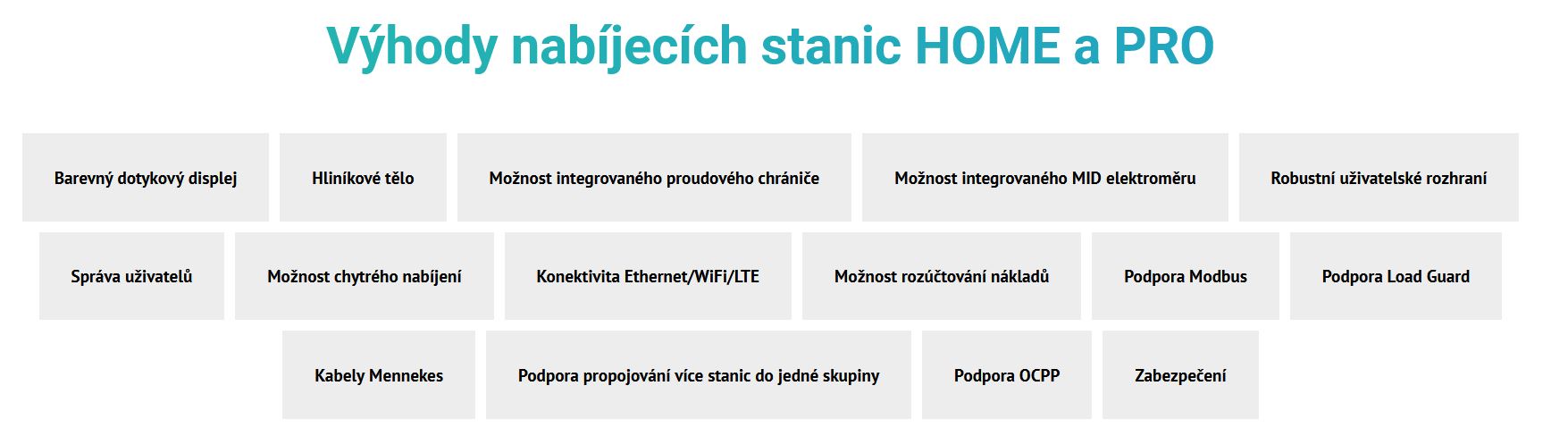 Výhody nabíjecích stanic HOME a PRO

Barevný dotykový displej

Hliníkové tělo

Možnost integrovaného proudového chrániče

Možnost integrovaného MID elektroměru

Robustní uživatelské rozhraní

Správa uživatelů

Možnost chytrého nabíjení

Konektivita Ethernet/WiFi/LTE

Možnost rozúčtování nákladů

Podpora Modbus

Podpora Load Guard

Kabely Mennekes

Podpora propojování více stanic do jedné skupiny

Podpora OCPP

Zabezpečení